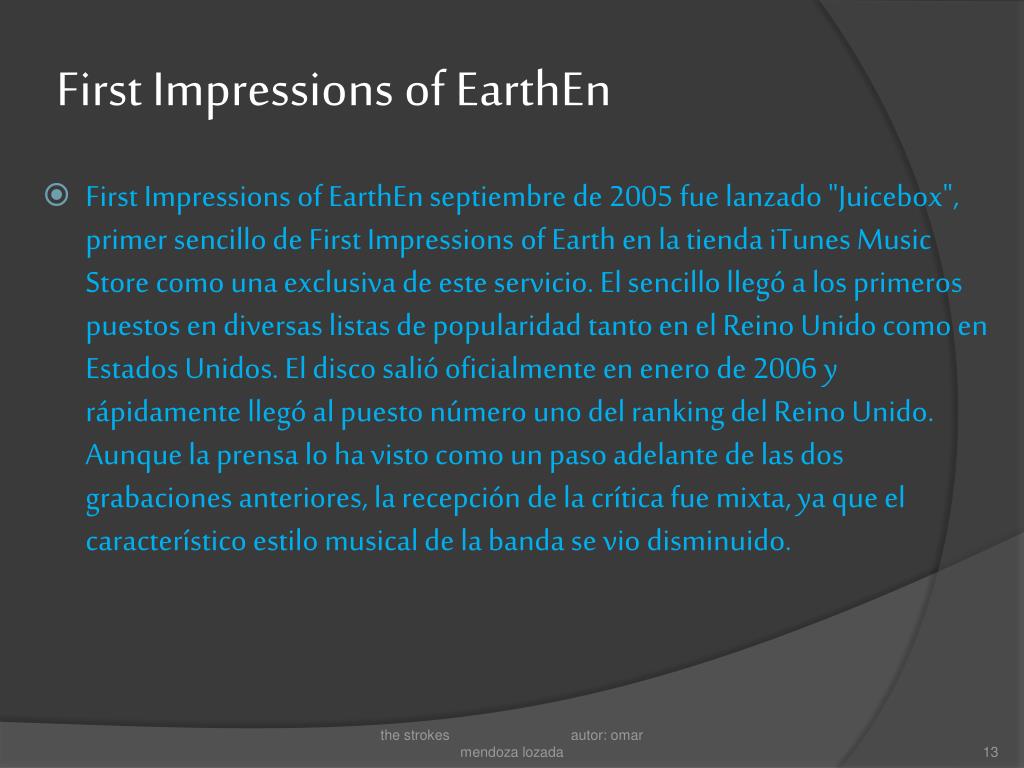 First Impressions of EarthEn

First Impressions of EarthEn septiembre de 2005 fue lanzado "Juicebox", primer sencillo de First Impressions of Earth en la tienda iTunes Music Store como una exclusiva de este servicio. El sencillo llegó a los primeros puestos en diversas listas de popularidad tanto en el Reino Unido como en Estados Unidos. El disco salió oficialmente en enero de 2006 y rápidamente llegó al puesto número uno del ranking del Reino Unido. Aunque la prensa lo ha visto como un paso adelante de las dos grabaciones anteriores, la recepción de la crítica fue mixta, ya que el característico estilo musical de la banda se vio disminuido.

the strokes autor: omar mendoza lozada

13